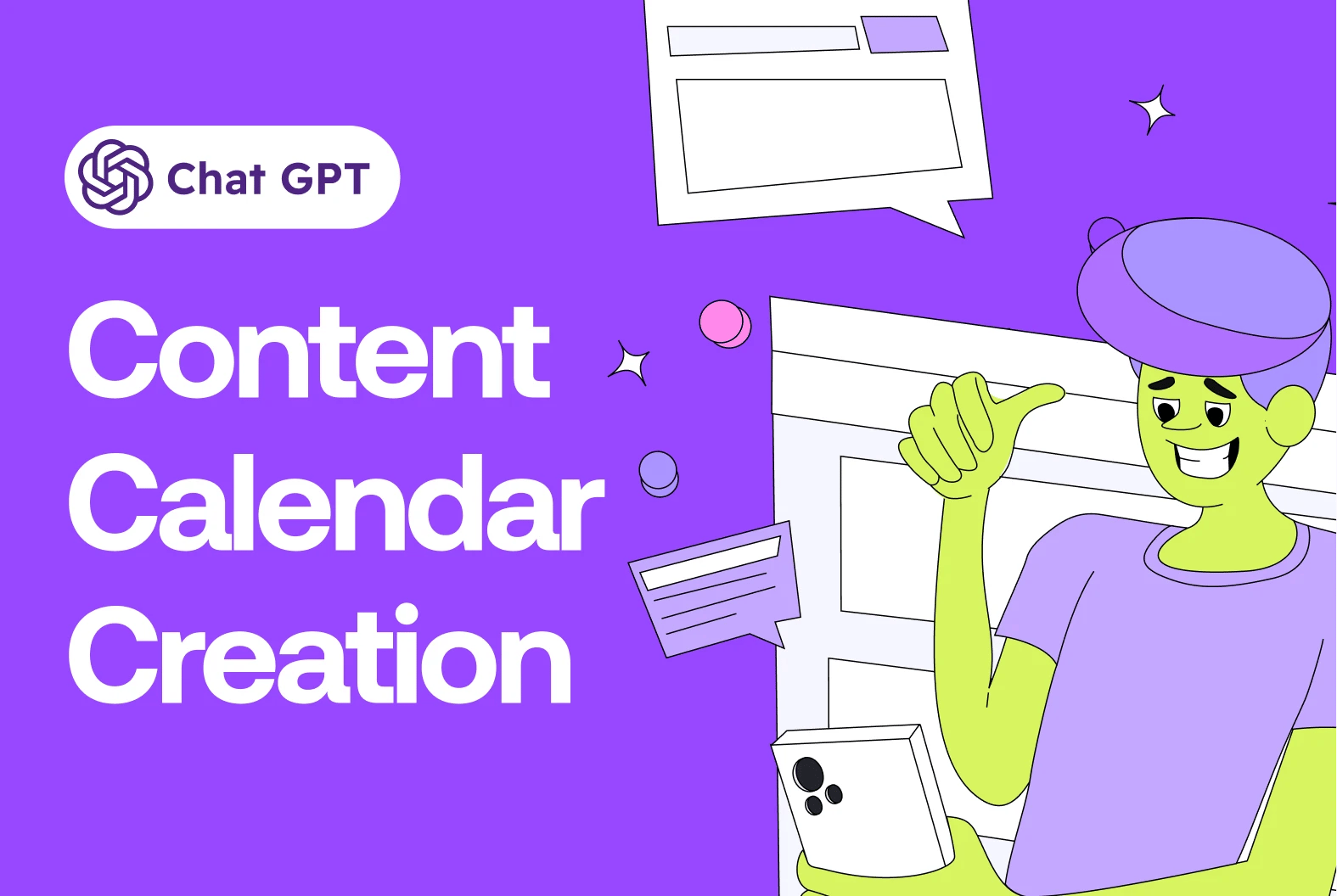 Chat GPT

Content Calendar Creation